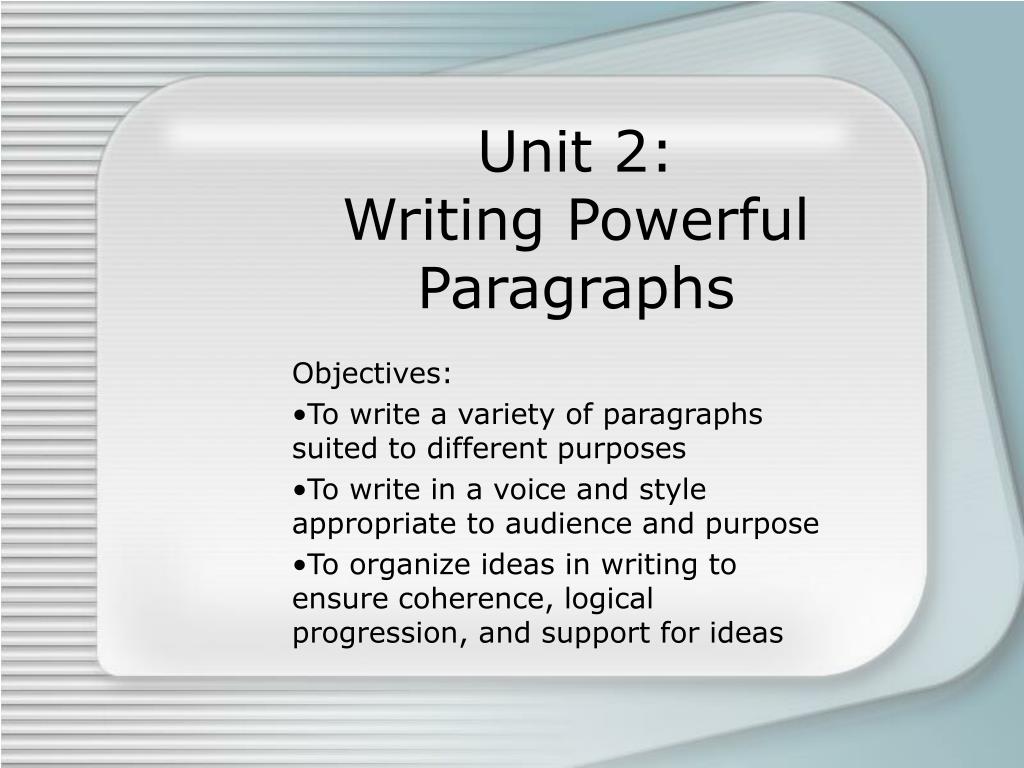 Unit 2:
Writing Powerful Paragraphs

Objectives:

•To write a variety of paragraphs suited to different purposes

•To write in a voice and style appropriate to audience and purpose

•To organize ideas in writing to ensure coherence, logical progression, and support for ideas